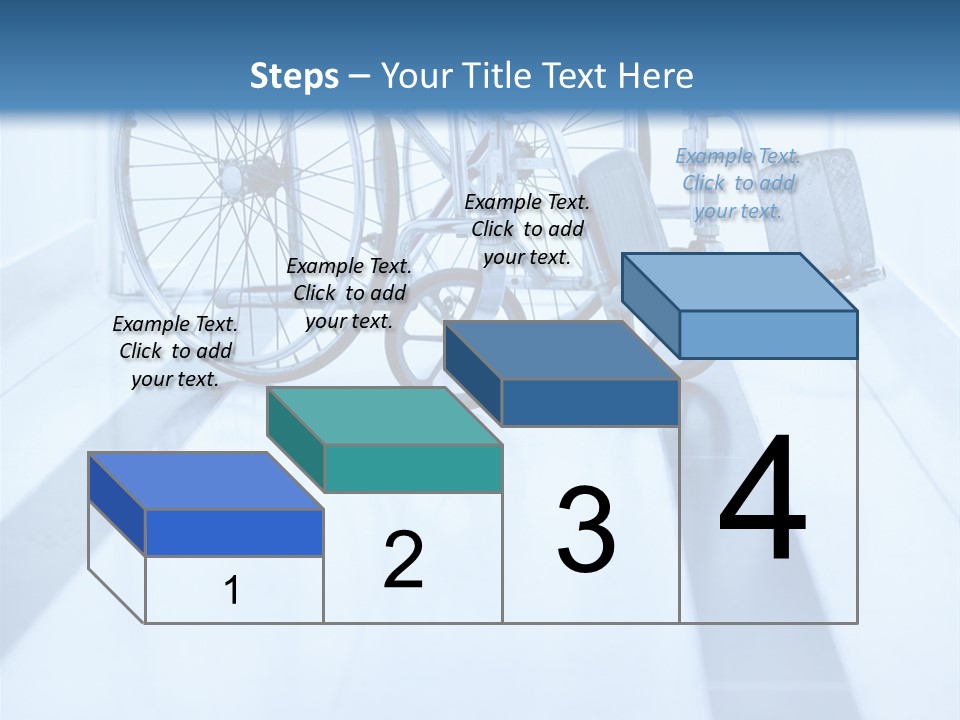 Steps – Your Title Text Here

Example Text. Click to add your text.

Example Text. Click to add your text.

Example Text. Click to add your text.

Example Text. Click to add your text.

1

2

3

4